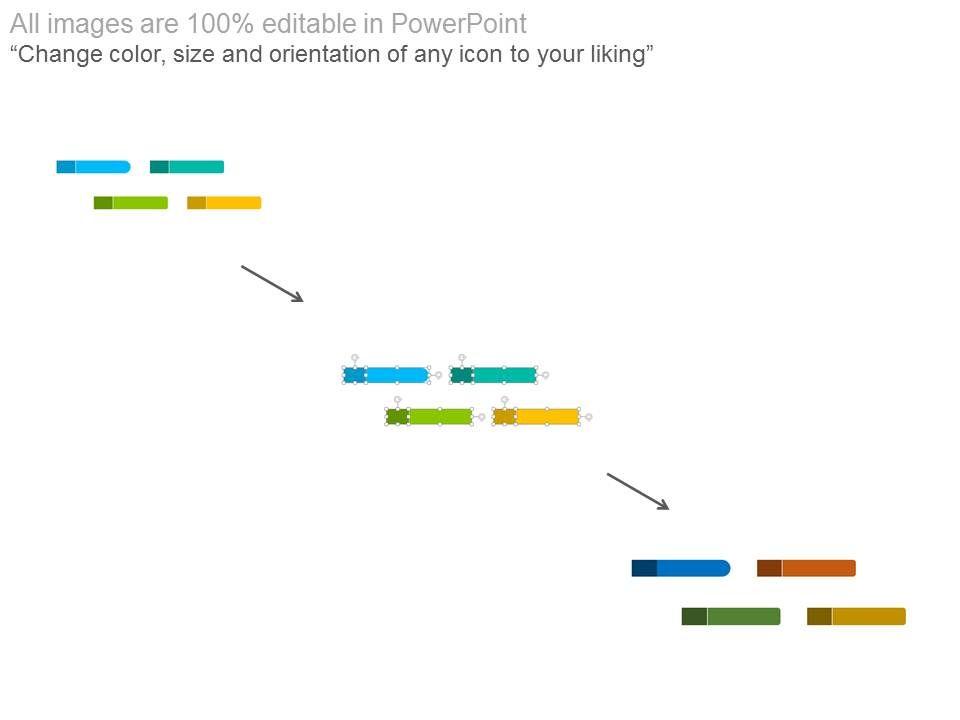 All images are 100% editable in PowerPoint
“Change color, size and orientation of any icon to your liking”